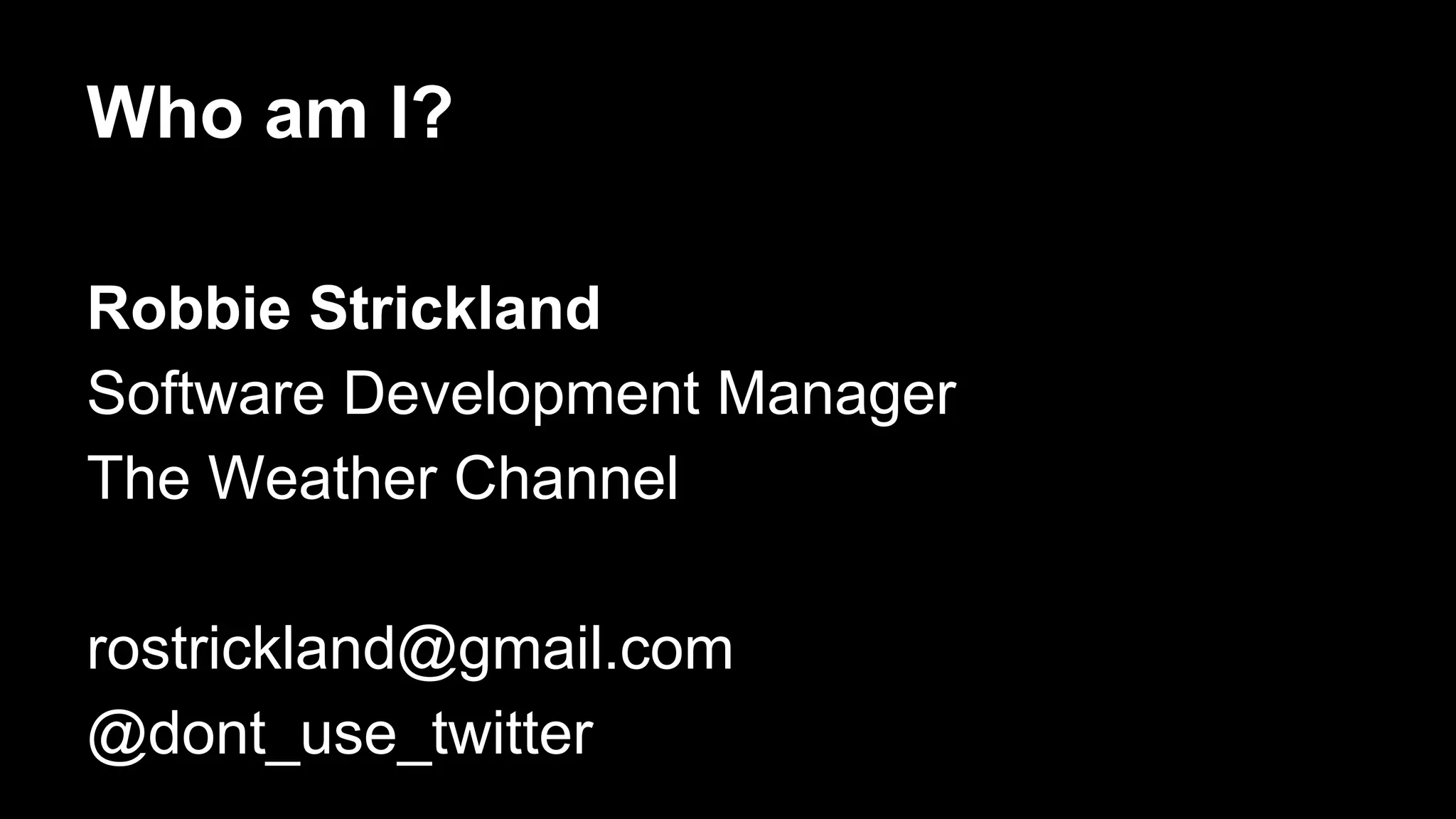 Who am I?

Robbie Strickland
Software Development Manager
The Weather Channel

rostrickland@gmail.com
@dont_use_twitter